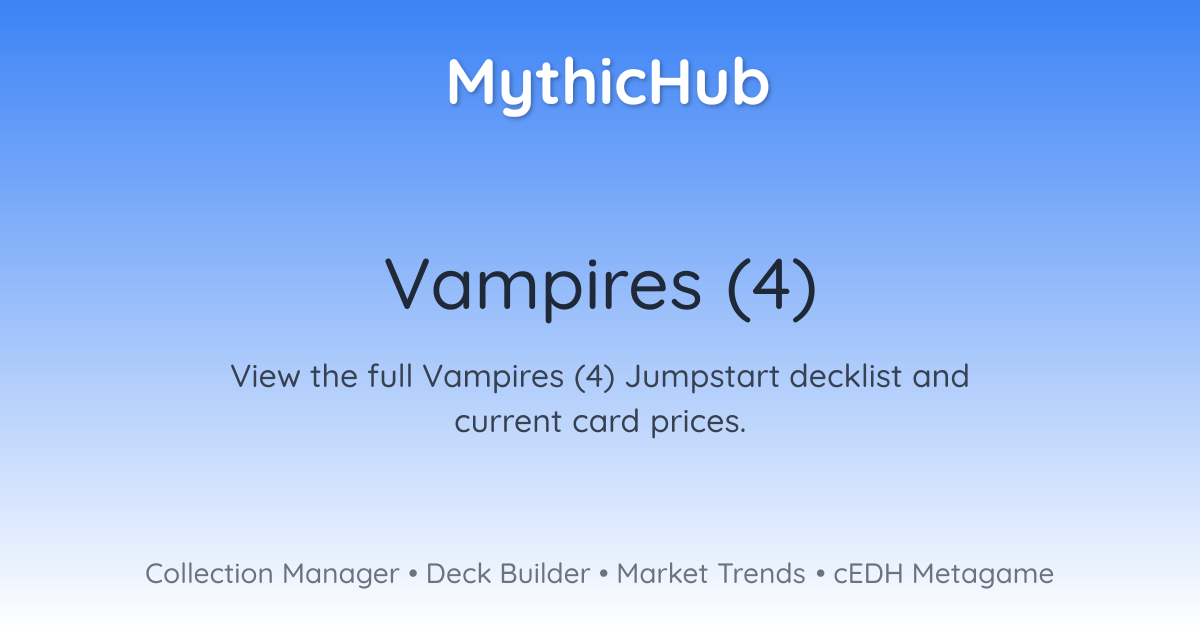 MythicHub

Vampires (4)

View the full Vampires (4) Jumpstart decklist and current card prices.

Collection Manager • Deck Builder • Market Trends • cEDH Metagame